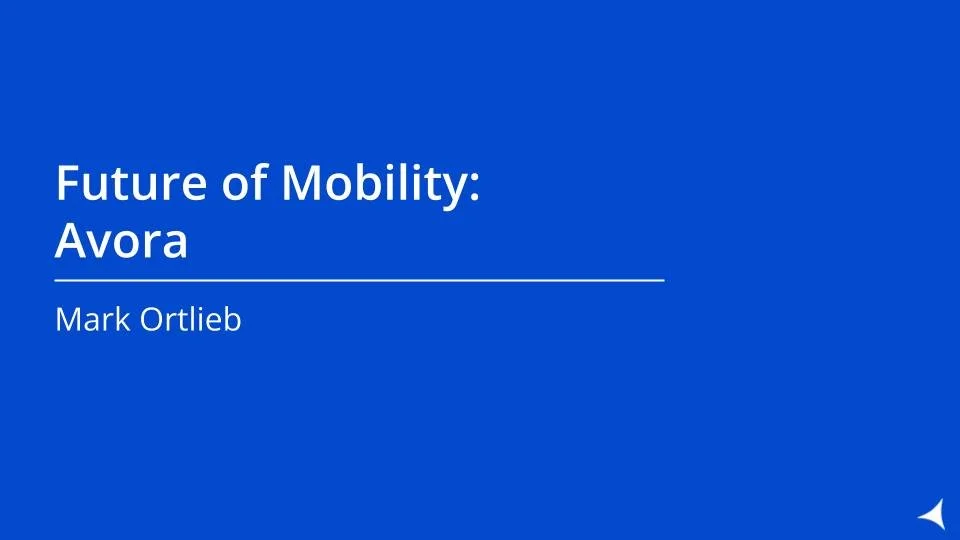 Future of Mobility:
Avora

Mark Ortlieb